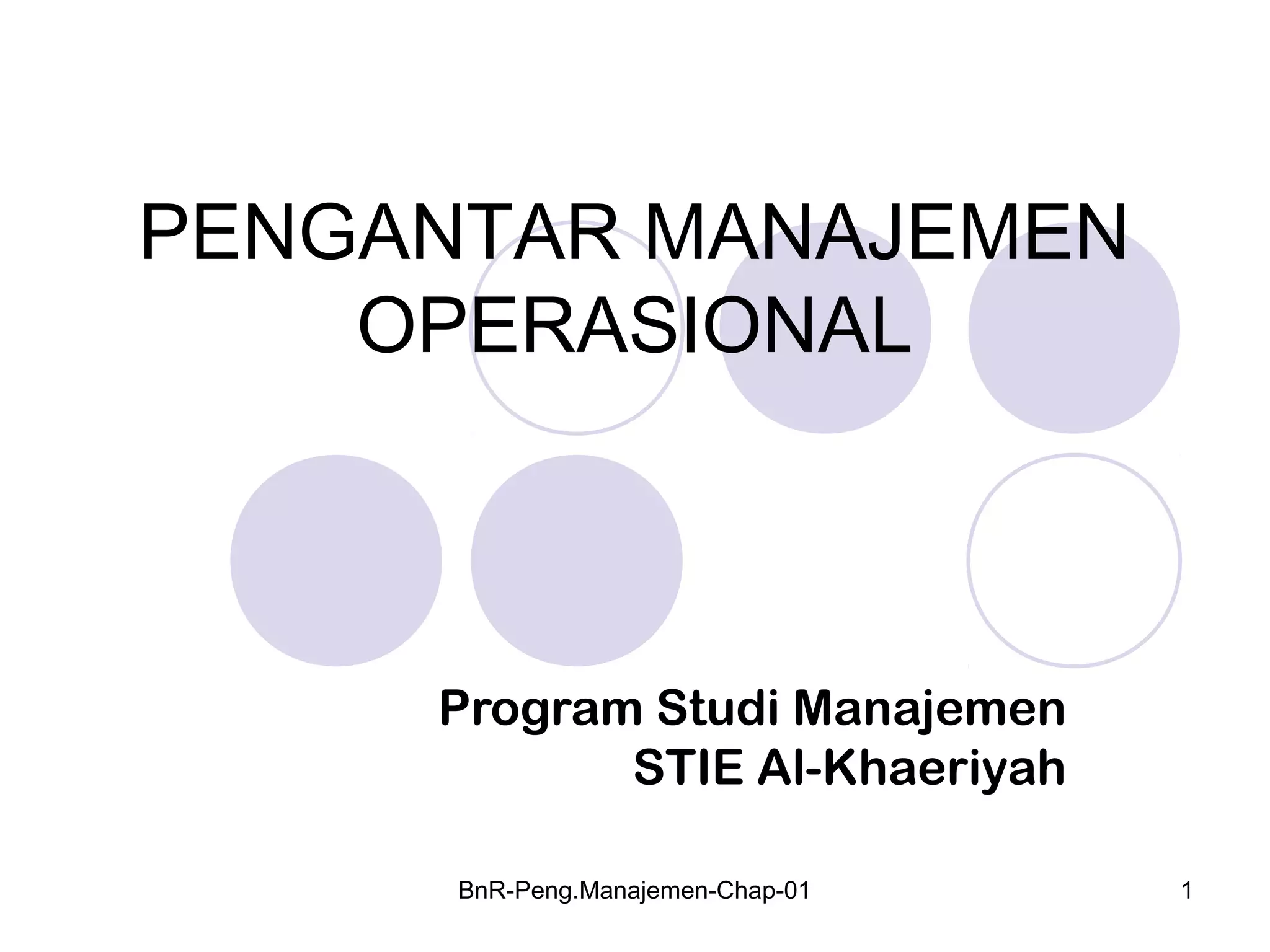 PENGANTAR MANAJEMEN OPERASIONAL

Program Studi Manajemen
STIE Al-Khaeriyah

BnR-Peng.Manajemen-Chap-01

1